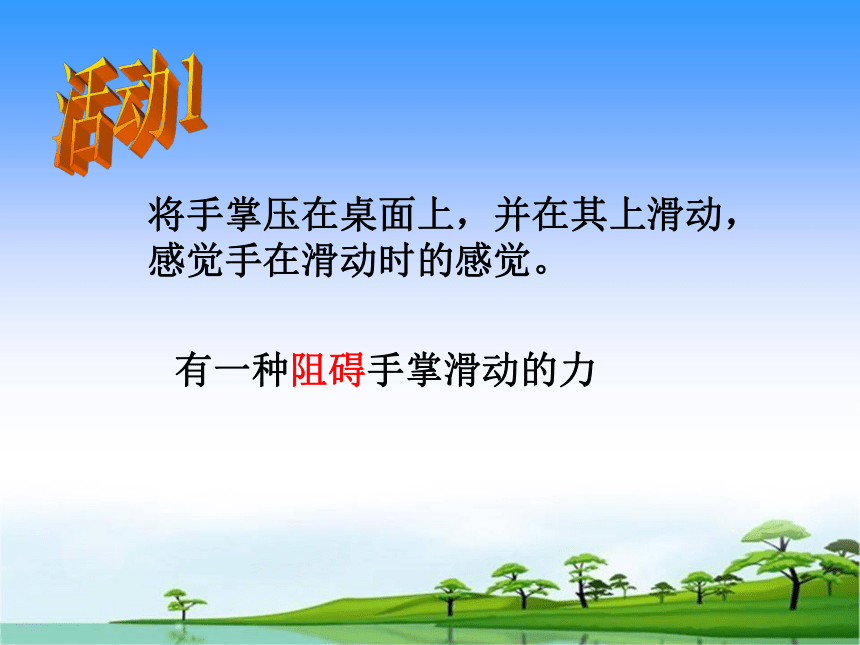 活动1

将手掌压在桌面上，并在其上滑动，感觉手在滑动时的感觉。

有一种阻碍手掌滑动的力